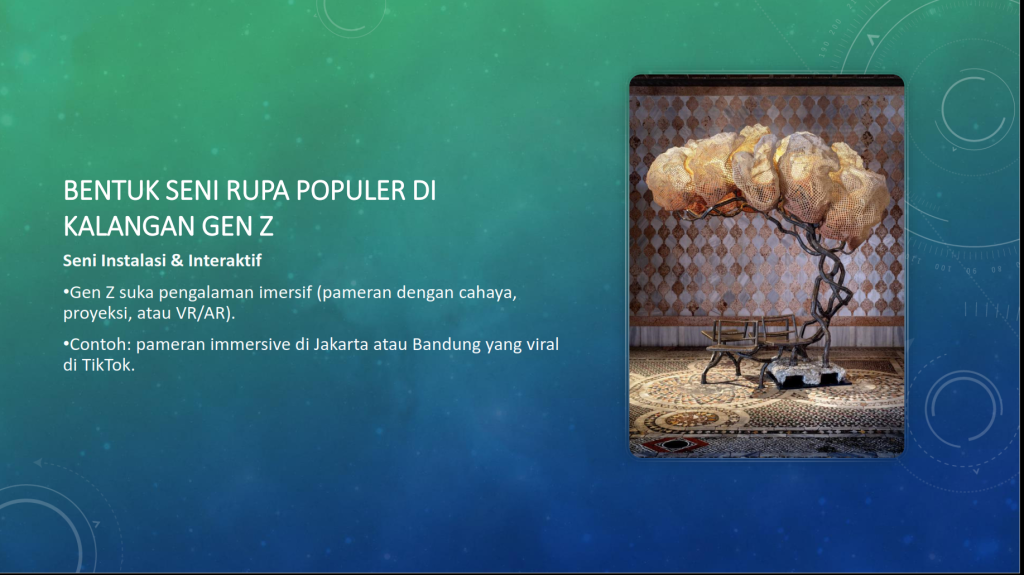 BENTUK SENI RUPA POPULER DI KALANGAN GEN Z

Seni Instalasi & Interaktif

•Gen Z suka pengalaman imersif (pameran dengan cahaya, proyeksi, atau VR/AR).

•Contoh: pameran immersive di Jakarta atau Bandung yang viral di TikTok.